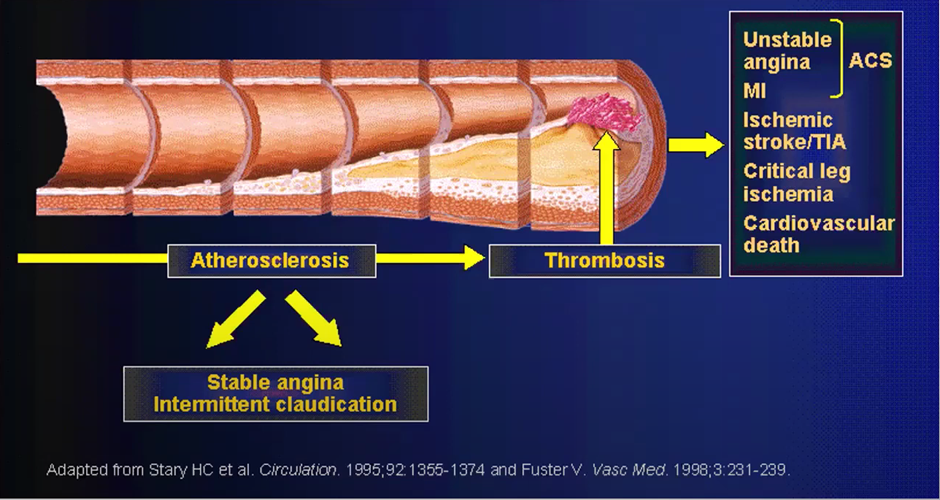 Unstable angina
MI
ACS
Ischemic stroke/TIA
Critical leg ischemia
Cardiovascular death

Atherosclerosis

Thrombosis

Stable angina
Intermittent claudication

Adapted from Stary HC et al. Circulation. 1995;92:1355-1374 and Fuster V. Vasc Med. 1998;3:231-239.